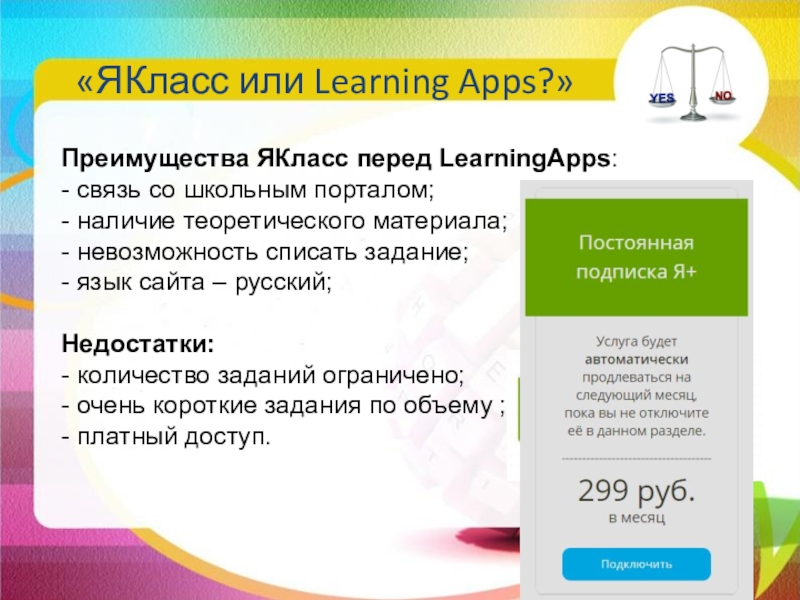 «ЯКласс или Learning Apps?»

YES NO

Преимущества ЯКласс перед LearningApps:
- связь со школьным порталом;
- наличие теоретического материала;
- невозможность списать задание;
- язык сайта – русский;

Недостатки:
- количество заданий ограничено;
- очень короткие задания по объему ;
- платный доступ.

Постоянная подписка Я+

Услуга будет автоматически продлеваться на следующий месяц, пока вы не отключите её в данном разделе.

299 руб.
в месяц

Подключить